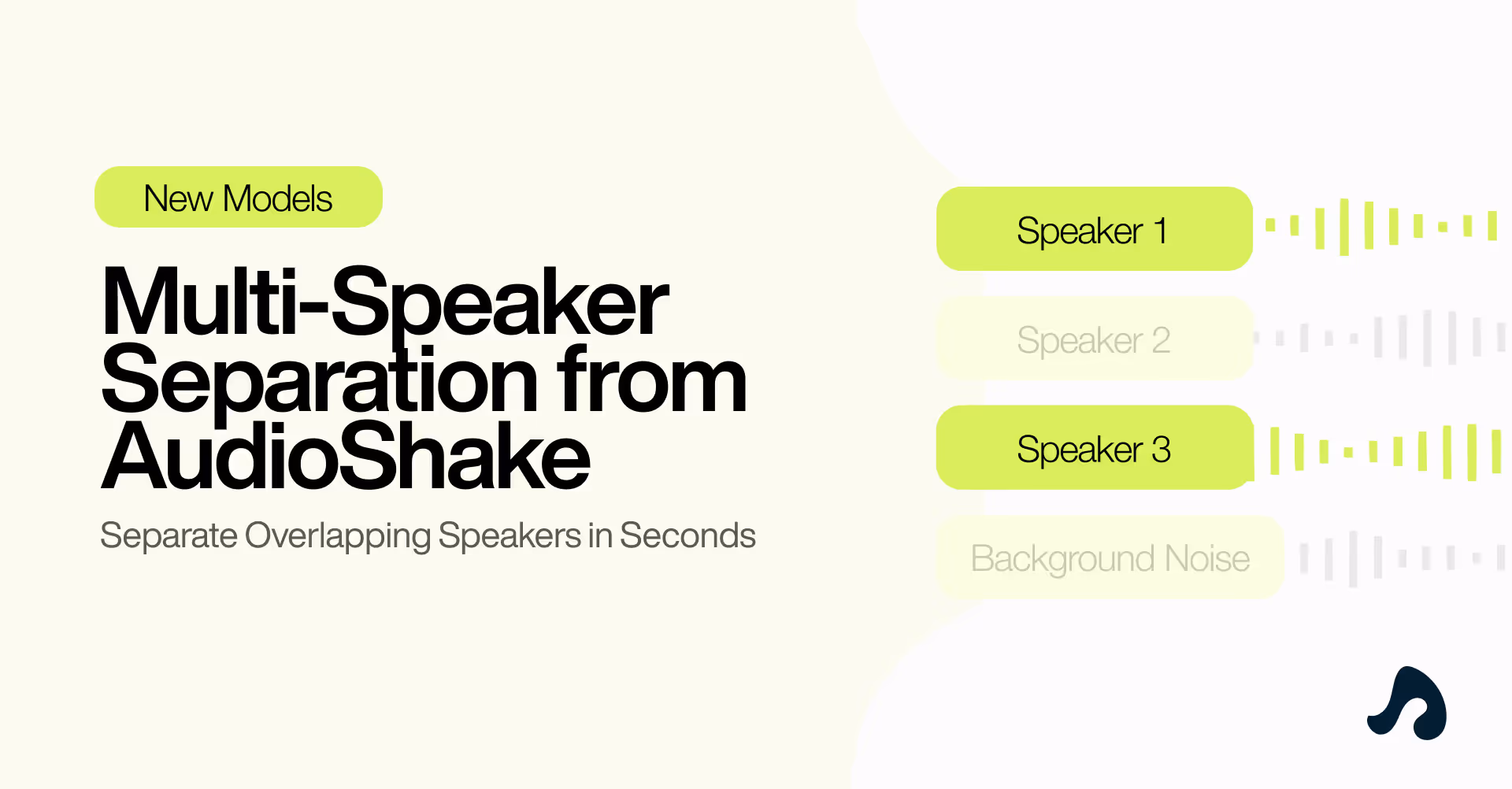 New Models

Multi-Speaker Separation from AudioShake

Separate Overlapping Speakers in Seconds

Speaker 1

Speaker 2

Speaker 3

Background Noise